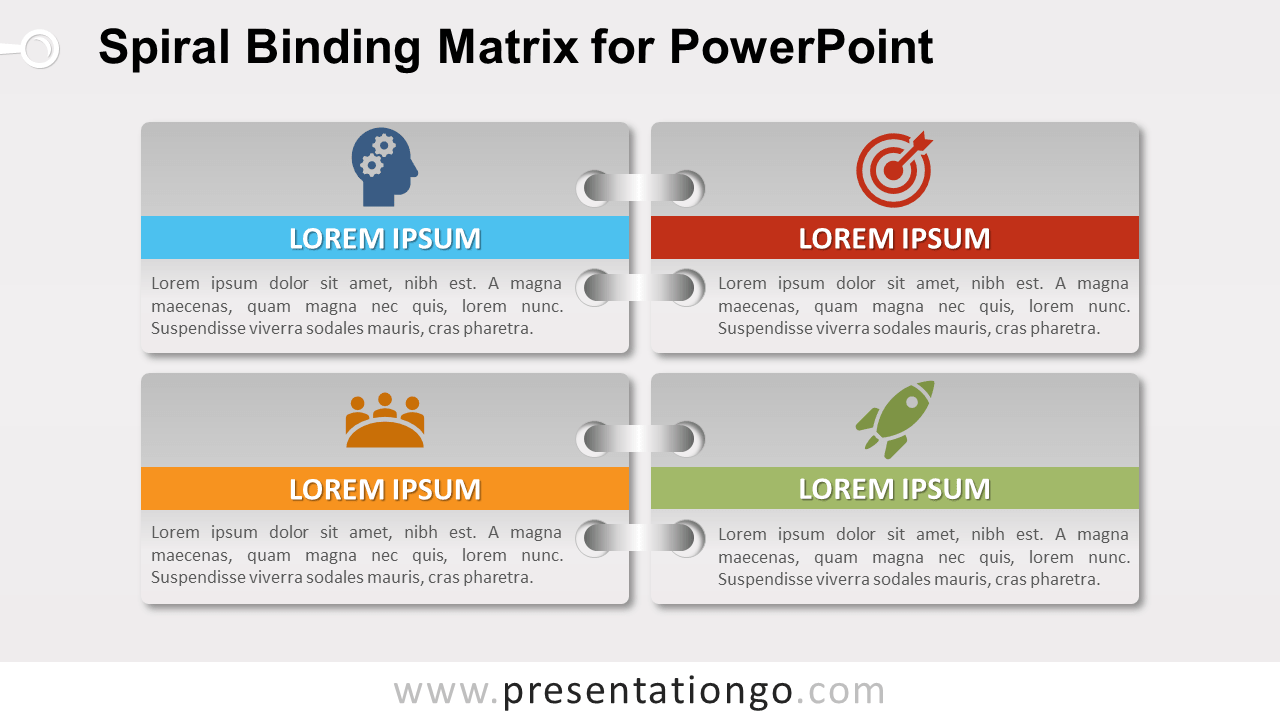 Spiral Binding Matrix for PowerPoint

LOREM IPSUM

Lorem ipsum dolor sit amet, nibh est. A magna maecenas, quam magna nec quis, lorem nunc. Suspendisse viverra sodales mauris, cras pharetra.

LOREM IPSUM

Lorem ipsum dolor sit amet, nibh est. A magna maecenas, quam magna nec quis, lorem nunc. Suspendisse viverra sodales mauris, cras pharetra.

LOREM IPSUM

Lorem ipsum dolor sit amet, nibh est. A magna maecenas, quam magna nec quis, lorem nunc. Suspendisse viverra sodales mauris, cras pharetra.

LOREM IPSUM

Lorem ipsum dolor sit amet, nibh est. A magna maecenas, quam magna nec quis, lorem nunc. Suspendisse viverra sodales mauris, cras pharetra.

www.presentationgo.com